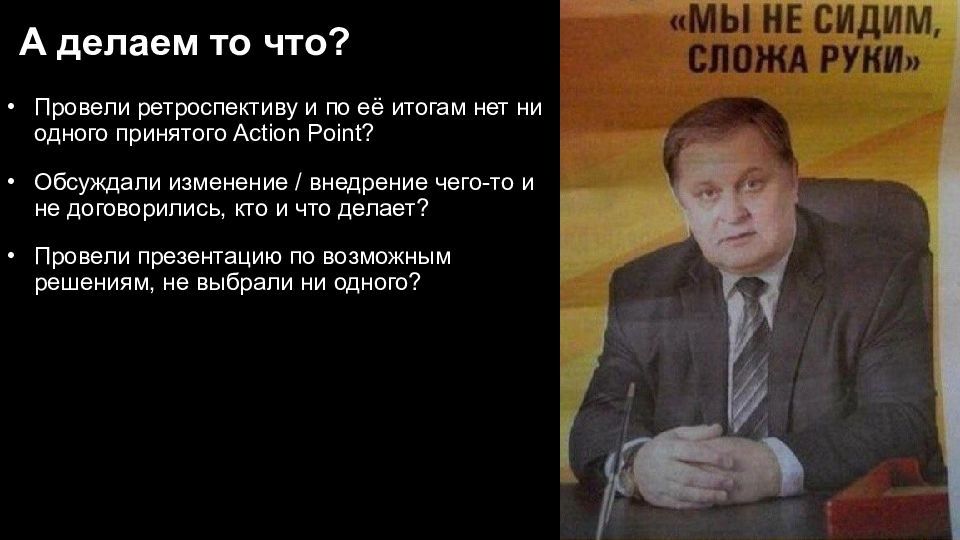 А делаем то что?

• Провели ретроспективу и по её итогам нет ни одного принятого Action Point?

• Обсуждали изменение / внедрение чего-то и не договорились, кто и что делает?

• Провели презентацию по возможным решениям, не выбрали ни одного?

«МЫ НЕ СИДИМ, СЛОЖА РУКИ»